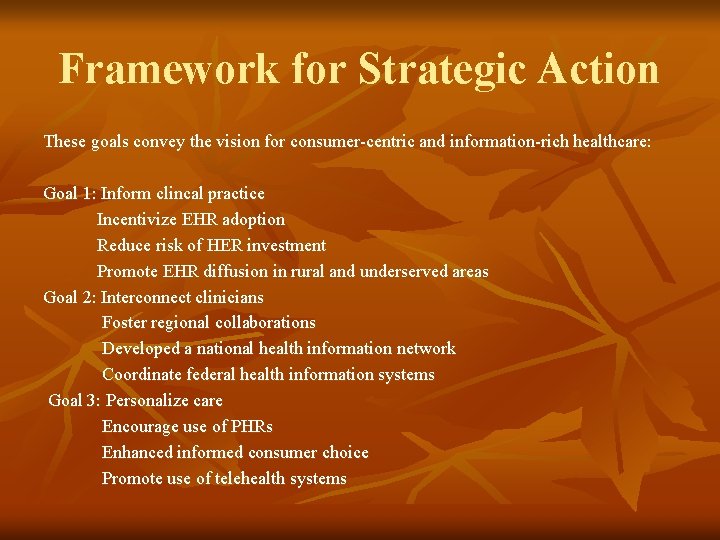 Framework for Strategic Action

These goals convey the vision for consumer-centric and information-rich healthcare:

Goal 1: Inform clincal practice
Incentivize EHR adoption
Reduce risk of HER investment
Promote EHR diffusion in rural and underserved areas
Goal 2: Interconnect clinicians
Foster regional collaborations
Developed a national health information network
Coordinate federal health information systems
Goal 3: Personalize care
Encourage use of PHRs
Enhanced informed consumer choice
Promote use of telehealth systems